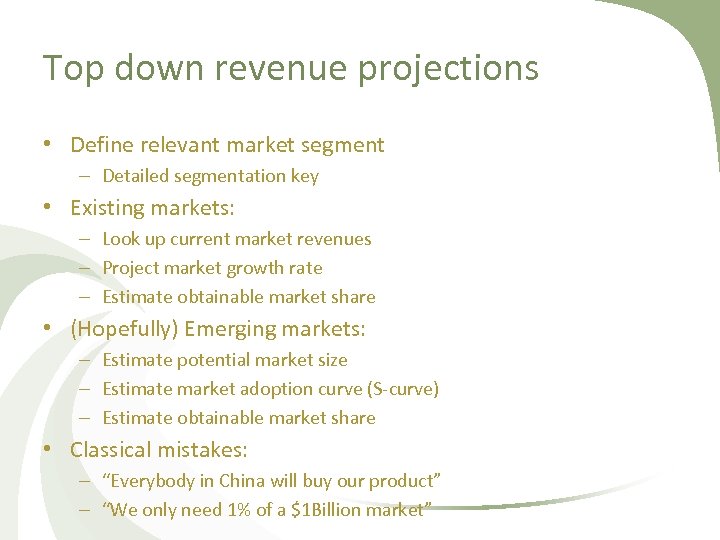 Top down revenue projections

• Define relevant market segment
  – Detailed segmentation key
• Existing markets:
  – Look up current market revenues
  – Project market growth rate
  – Estimate obtainable market share
• (Hopefully) Emerging markets:
  – Estimate potential market size
  – Estimate market adoption curve (S-curve)
  – Estimate obtainable market share
• Classical mistakes:
  – “Everybody in China will buy our product”
  – “We only need 1% of a \$1Billion market”